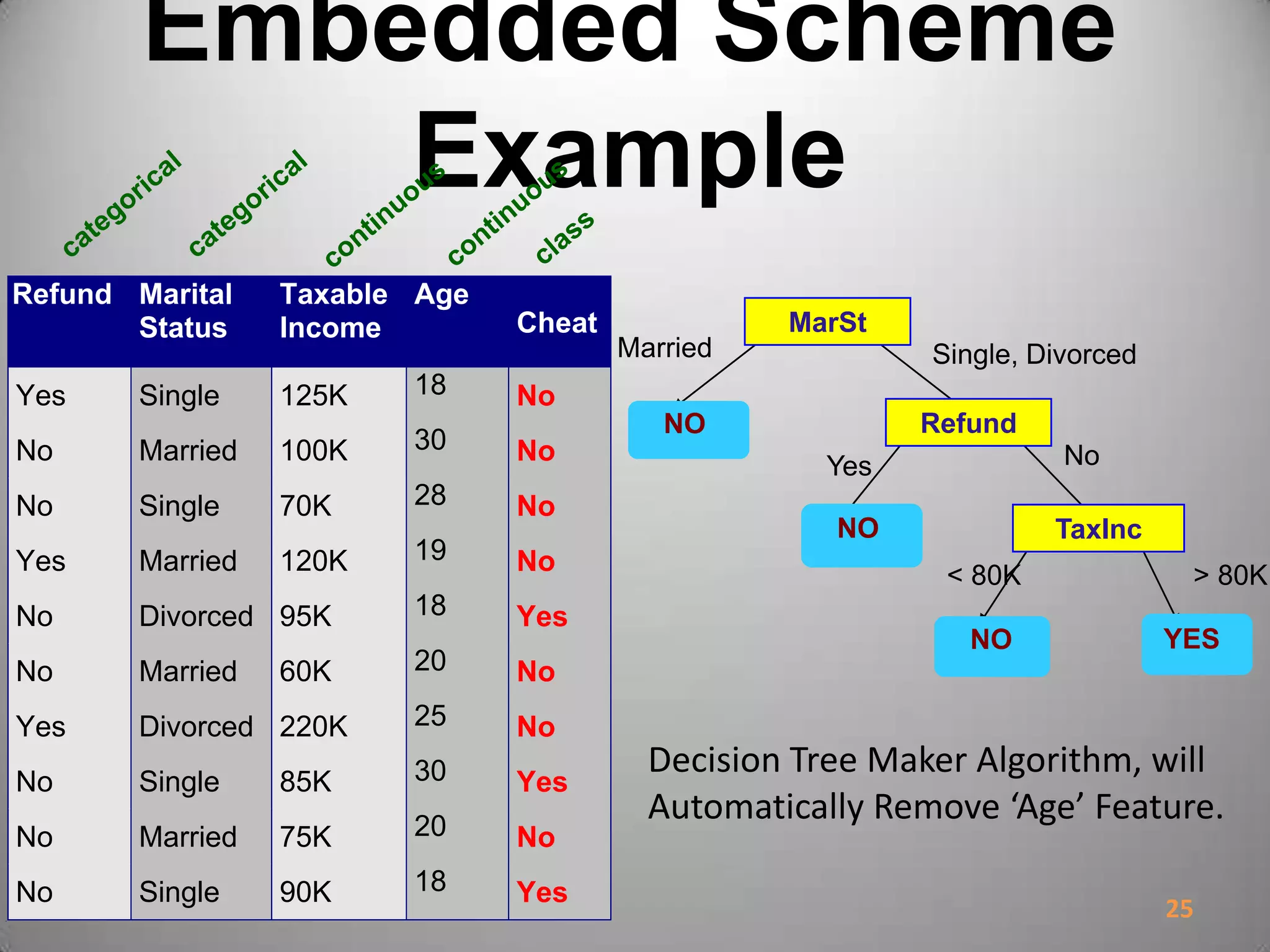 Embedded Scheme Example

categorical categorical continuous continuous class

| Refund | Marital Status | Taxable Income | Age | Cheat |
|---|---|---|---|---|
| Yes | Single | 125K | 18 | No |
| No | Married | 100K | 30 | No |
| No | Single | 70K | 28 | No |
| Yes | Married | 120K | 19 | No |
| No | Divorced | 95K | 18 | Yes |
| No | Married | 60K | 20 | No |
| Yes | Divorced | 220K | 25 | No |
| No | Single | 85K | 30 | Yes |
| No | Married | 75K | 20 | No |
| No | Single | 90K | 18 | Yes |

MarSt
Married
Single, Divorced
NO
Refund
Yes
No
NO
TaxInc
< 80K
> 80K
NO
YES

Decision Tree Maker Algorithm, will Automatically Remove ‘Age’ Feature.

25